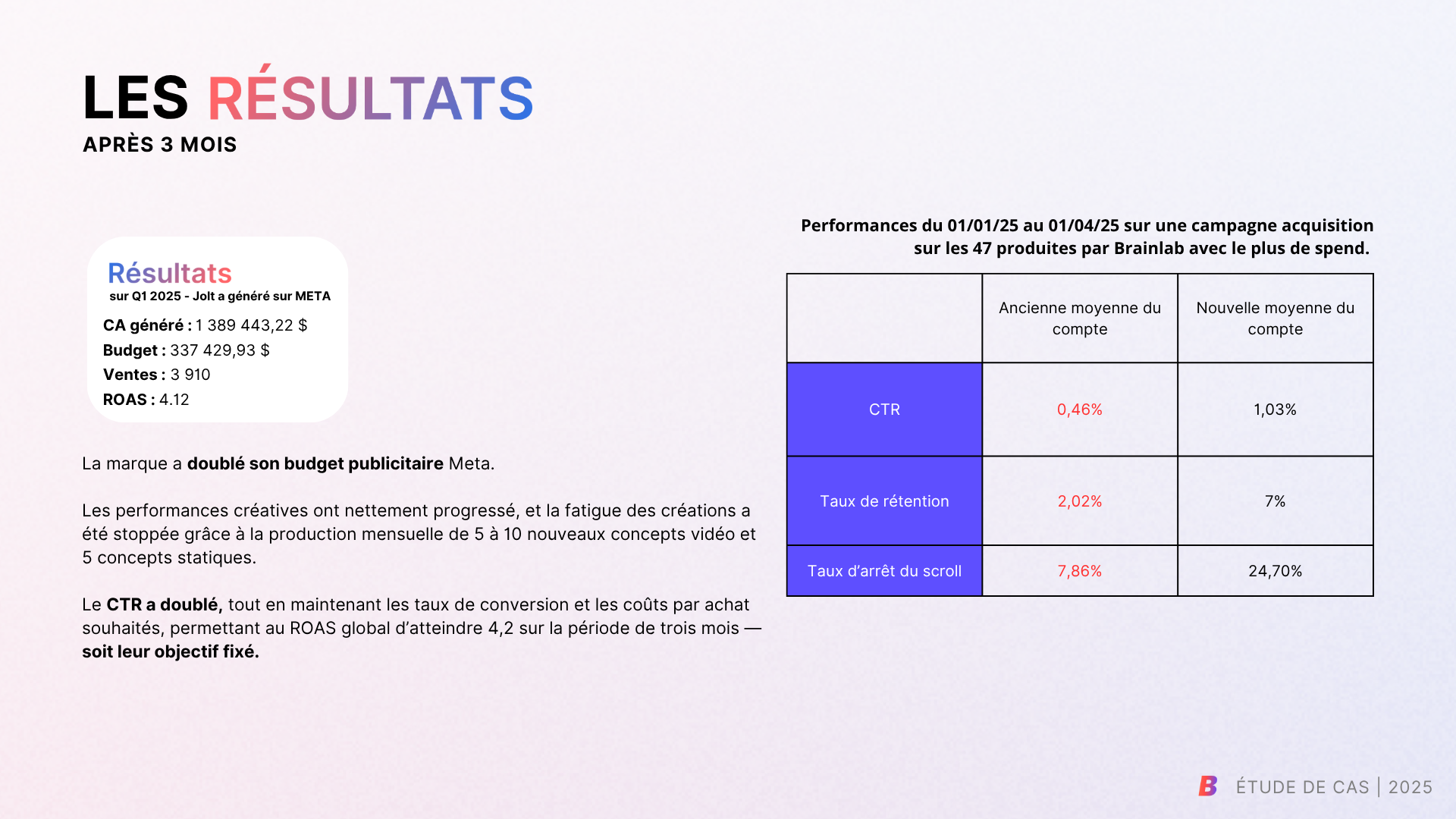 LES RÉSULTATS
APRÈS 3 MOIS

Résultats
sur Q1 2025 - Jolt a généré sur META
CA généré : 1 389 443,22 $
Budget : 337 429,93 $
Ventes : 3 910
ROAS : 4.12

La marque a doublé son budget publicitaire Meta.

Les performances créatives ont nettement progressé, et la fatigue des créations a été stoppée grâce à la production mensuelle de 5 à 10 nouveaux concepts vidéo et 5 concepts statiques.

Le CTR a doublé, tout en maintenant les taux de conversion et les coûts par achat souhaités, permettant au ROAS global d'atteindre 4,2 sur la période de trois mois — soit leur objectif fixé.

Performances du 01/01/25 au 01/04/25 sur une campagne acquisition sur les 47 produites par Brainlab avec le plus de spend.

| | Ancienne moyenne du compte | Nouvelle moyenne du compte |
|---|---|---|
| CTR | 0,46% | 1,03% |
| Taux de rétention | 2,02% | 7% |
| Taux d'arrêt du scroll | 7,86% | 24,70% |

B ÉTUDE DE CAS | 2025